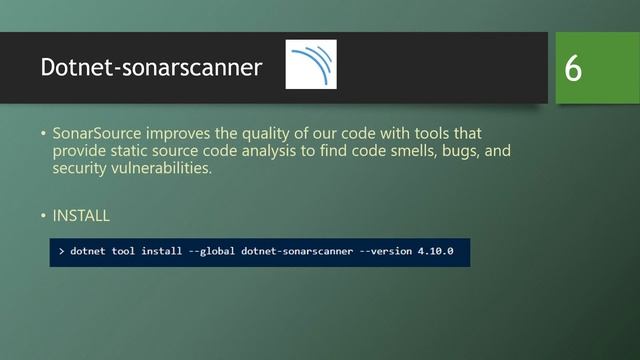 Dotnet-sonarscanner

6

• SonarSource improves the quality of our code with tools that provide static source code analysis to find code smells, bugs, and security vulnerabilities.

• INSTALL

> dotnet tool install --global dotnet-sonarscanner --version 4.10.0